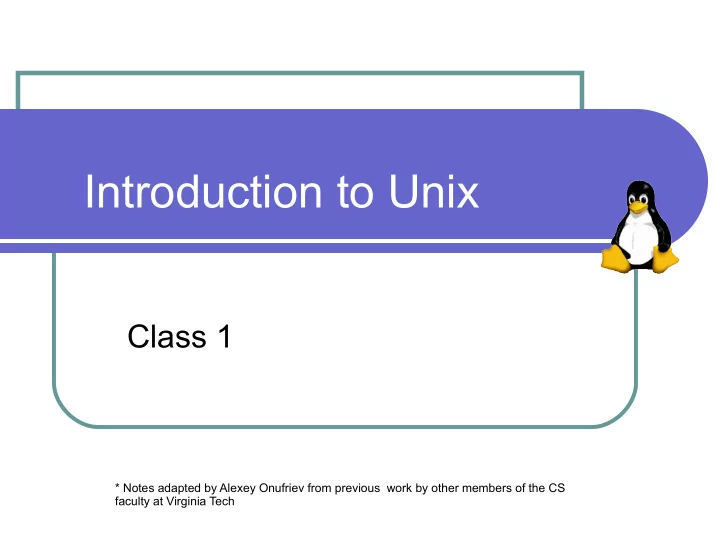 Introduction to Unix

Class 1

* Notes adapted by Alexey Onufriev from previous work by other members of the CS faculty at Virginia Tech